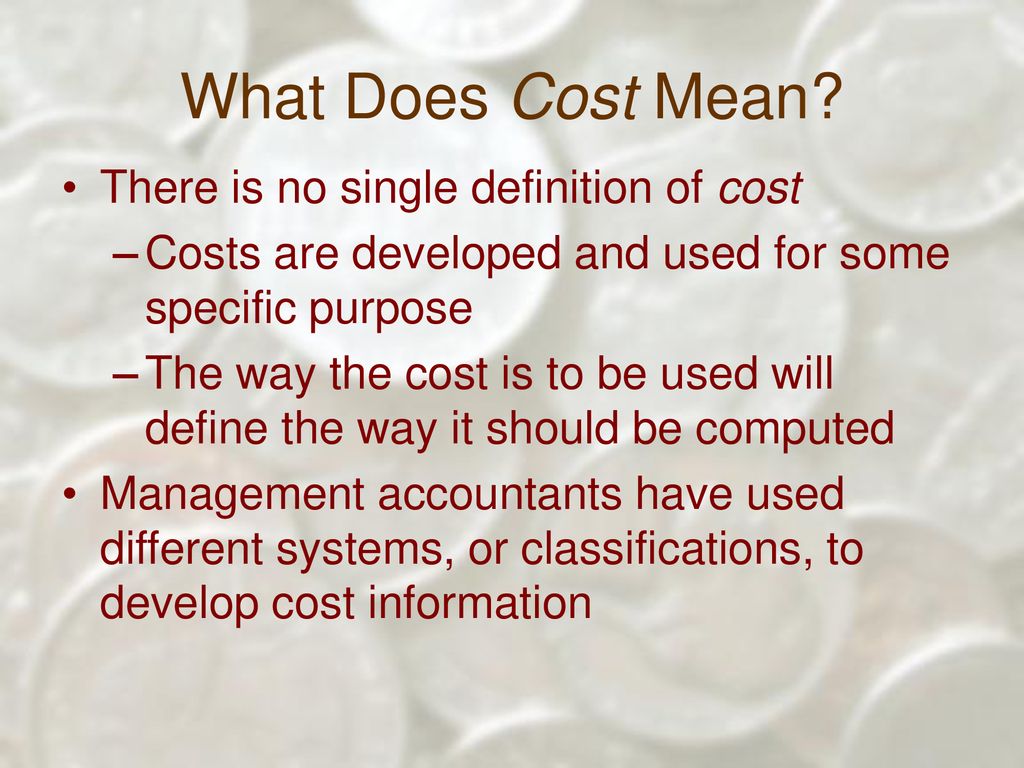 What Does Cost Mean?

• There is no single definition of cost

– Costs are developed and used for some specific purpose

– The way the cost is to be used will define the way it should be computed

• Management accountants have used different systems, or classifications, to develop cost information